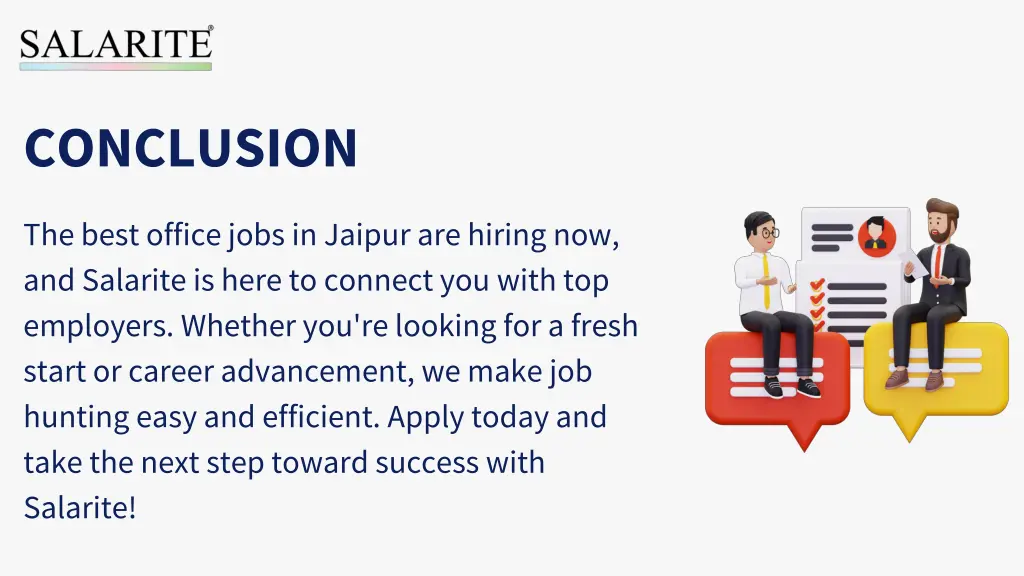 SALARITE®

CONCLUSION

The best office jobs in Jaipur are hiring now, and Salarite is here to connect you with top employers. Whether you're looking for a fresh start or career advancement, we make job hunting easy and efficient. Apply today and take the next step toward success with Salarite!